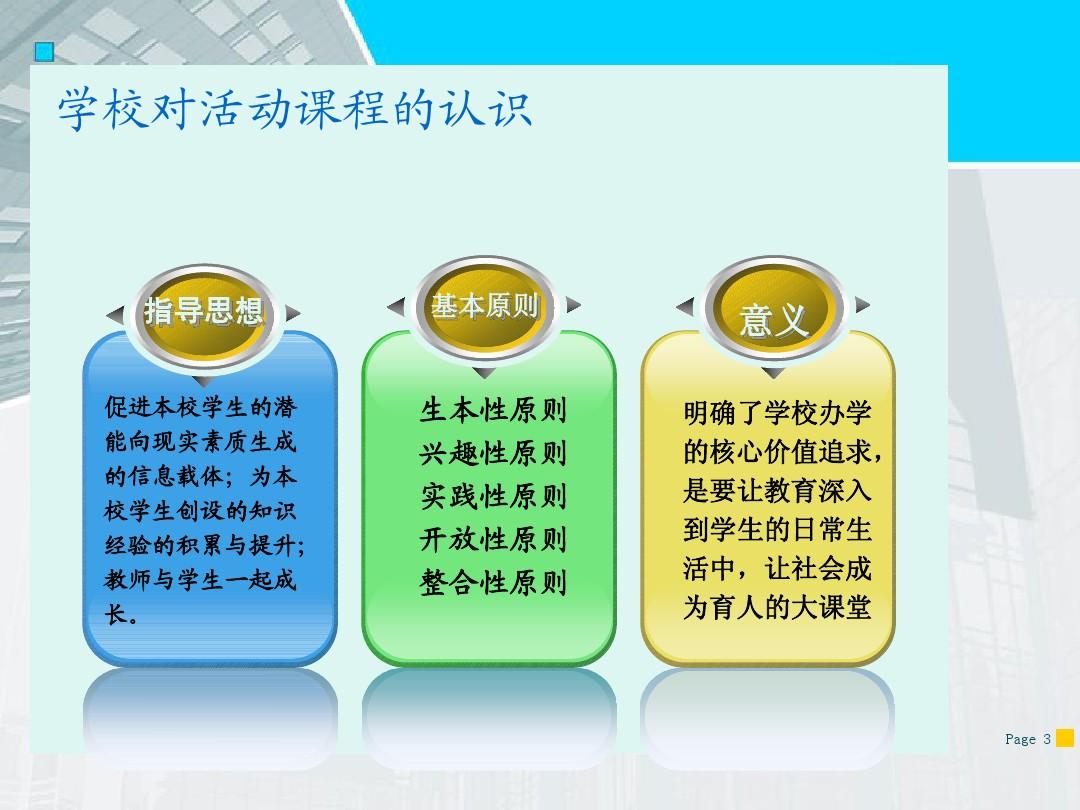 学校对活动课程的认识

指导思想

促进本校学生的潜能向现实素质生成的信息载体；为本校学生创设的知识经验的积累与提升；教师与学生一起成长。

基本原则

生本性原则
兴趣性原则
实践性原则
开放性原则
整合性原则

意义

明确了学校办学的核心价值追求，是要让教育深入到学生的日常生活中，让社会成为育人的大课堂

Page 3